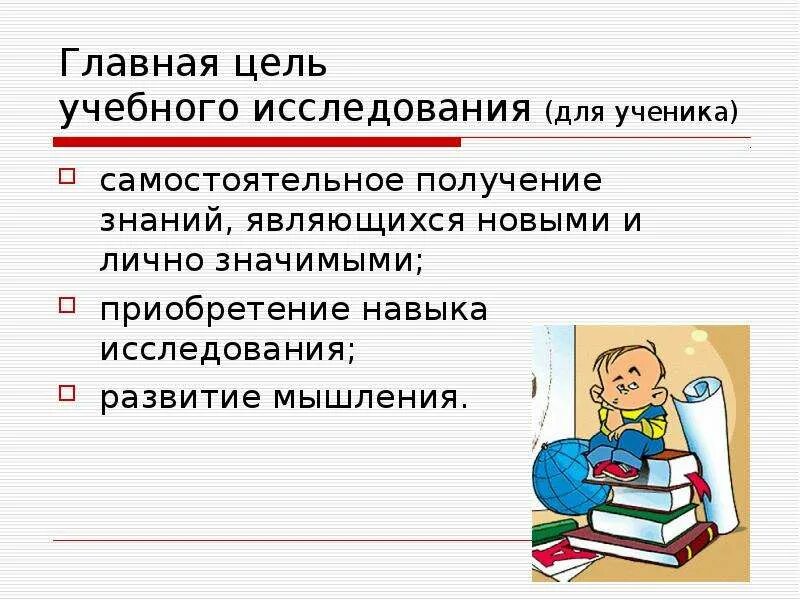 Главная цель
учебного исследования (для ученика)

□ самостоятельное получение знаний, являющихся новыми и лично значимыми;

□ приобретение навыка исследования;

□ развитие мышления.